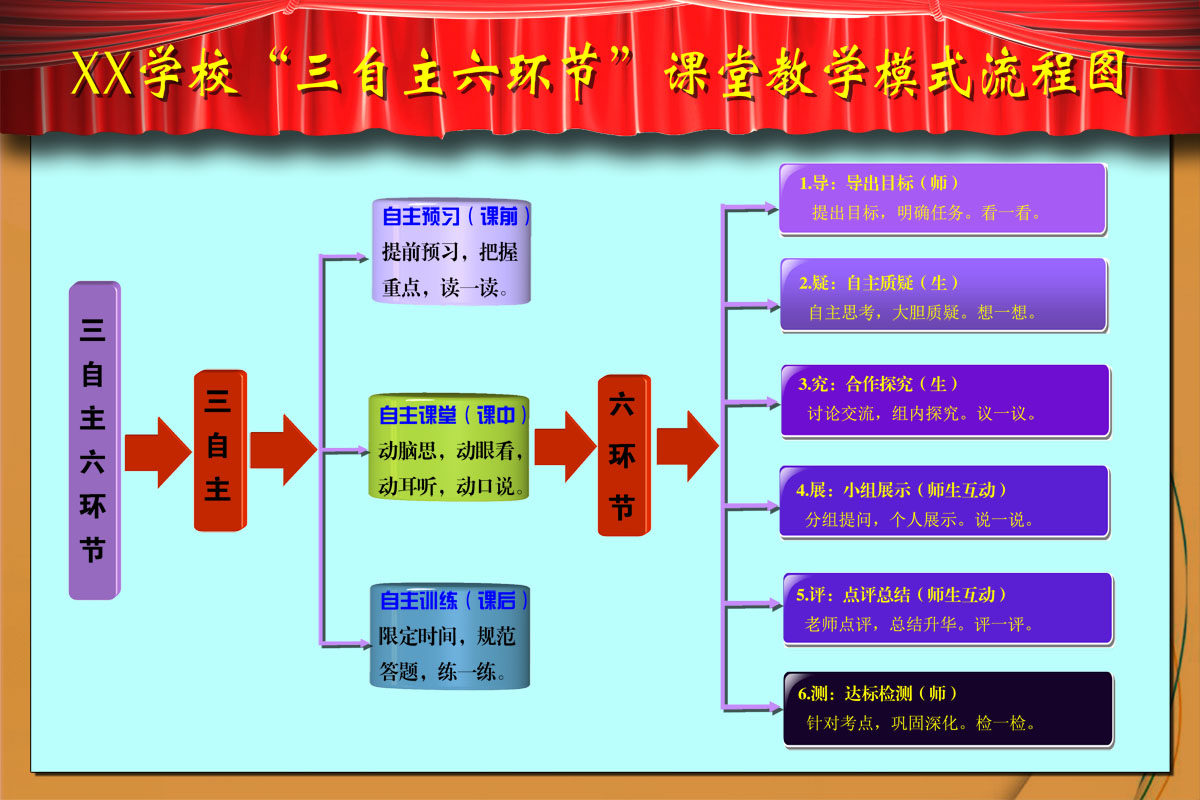 XX学校“三自主六环节”课堂教学模式流程图

三自主六环节

三自主

自主预习（课前）
提前预习，把握重点，读一读。

自主课堂（课中）
动脑思，动眼看，动耳听，动口说。

自主训练（课后）
限定时间，规范答题，练一练。

六环节

1.导：导出目标（师）
提出目标，明确任务。看一看。

2.疑：自主质疑（生）
自主思考，大胆质疑。想一想。

3.究：合作探究（生）
讨论交流，组内探究。议一议。

4.展：小组展示（师生互动）
分组提问，个人展示。说一说。

5.评：点评总结（师生互动）
老师点评，总结升华。评一评。

6.测：达标检测（师）
针对考点，巩固深化。检一检。